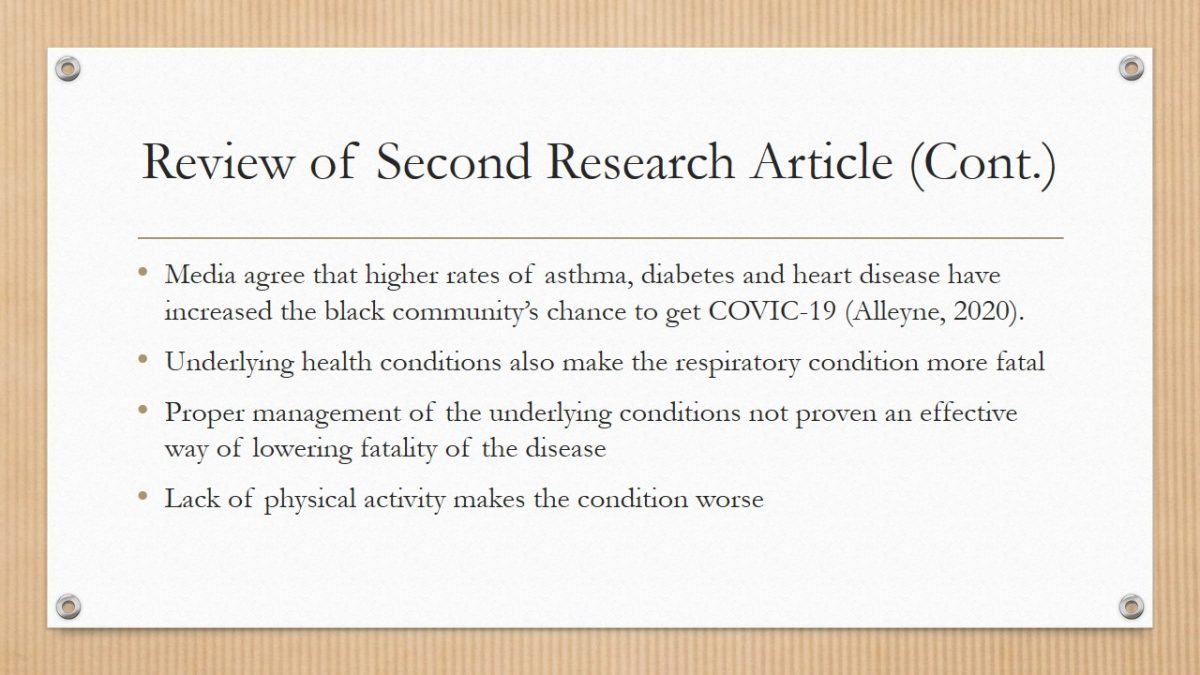 Review of Second Research Article (Cont.)

• Media agree that higher rates of asthma, diabetes and heart disease have increased the black community's chance to get COVIC-19 (Alleyne, 2020).

• Underlying health conditions also make the respiratory condition more fatal

• Proper management of the underlying conditions not proven an effective way of lowering fatality of the disease

• Lack of physical activity makes the condition worse